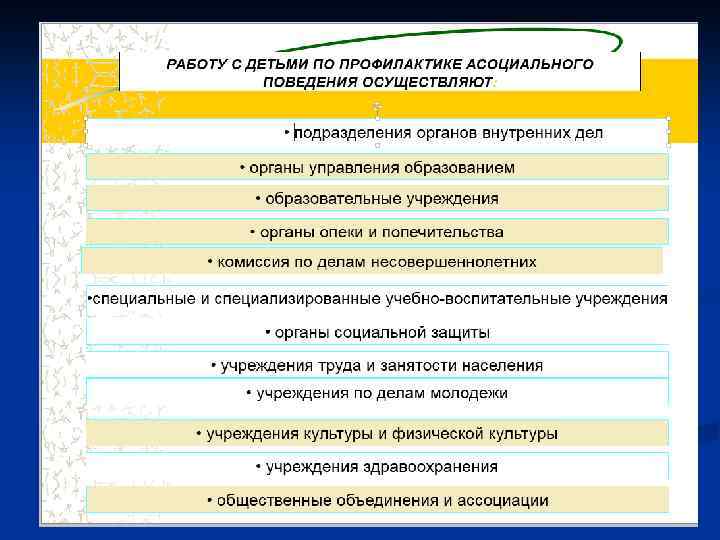 РАБОТУ С ДЕТЬМИ ПО ПРОФИЛАКТИКЕ АСОЦИАЛЬНОГО ПОВЕДЕНИЯ ОСУЩЕСТВЛЯЮТ:

• подразделения органов внутренних дел

• органы управления образованием

• образовательные учреждения

• органы опеки и попечительства

• комиссия по делам несовершеннолетних

•специальные и специализированные учебно-воспитательные учреждения

• органы социальной защиты

• учреждения труда и занятости населения

• учреждения по делам молодежи

• учреждения культуры и физической культуры

• учреждения здравоохранения

• общественные объединения и ассоциации